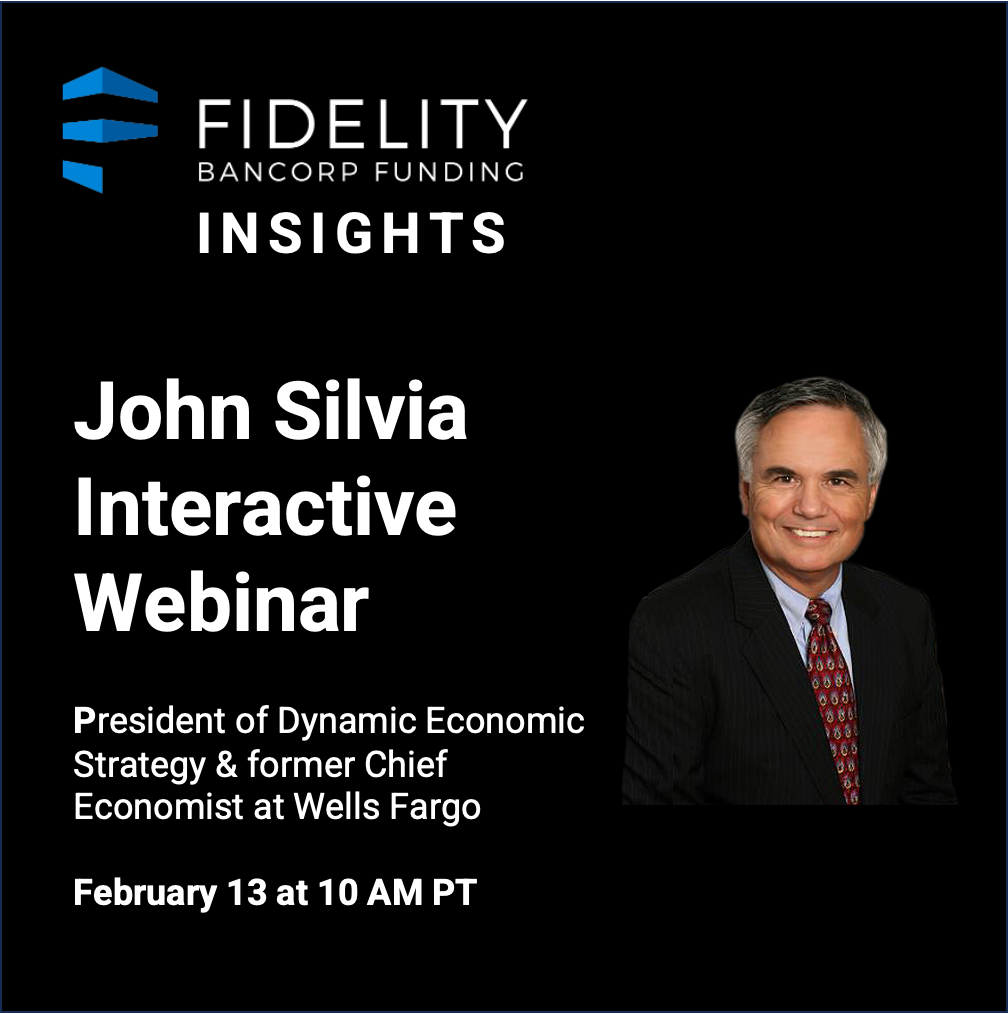 FIDELITY
BANCORP FUNDING
INSIGHTS

John Silvia Interactive Webinar

President of Dynamic Economic Strategy & former Chief Economist at Wells Fargo

February 13 at 10 AM PT